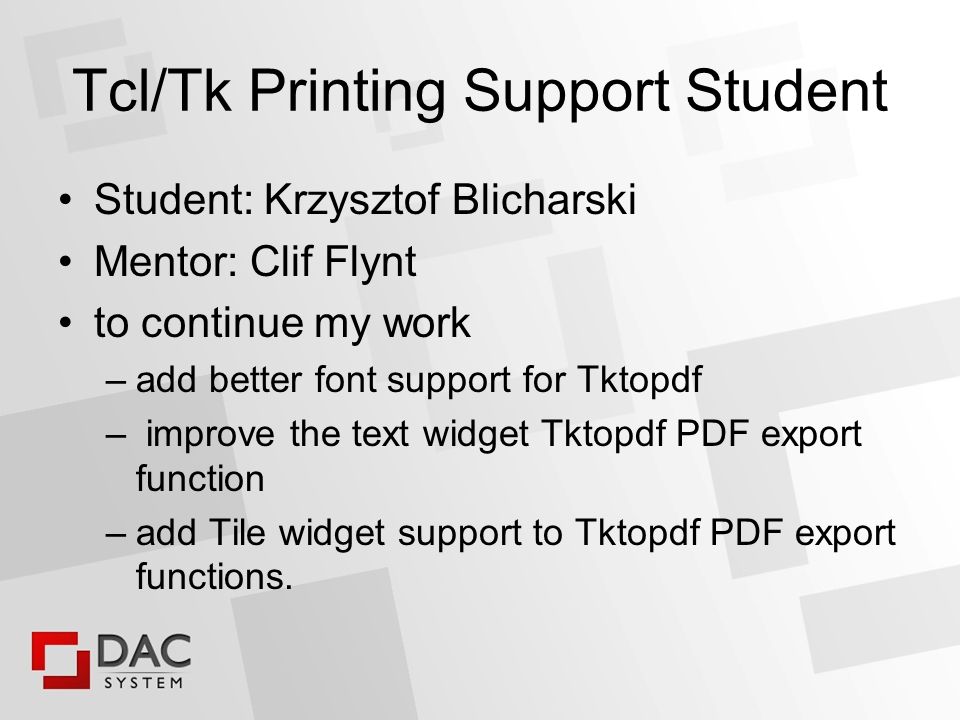 Tcl/Tk Printing Support Student

• Student: Krzysztof Blicharski
• Mentor: Clif Flynt
• to continue my work
– add better font support for Tktopdf
– improve the text widget Tktopdf PDF export function
– add Tile widget support to Tktopdf PDF export functions.

DAC
SYSTEM